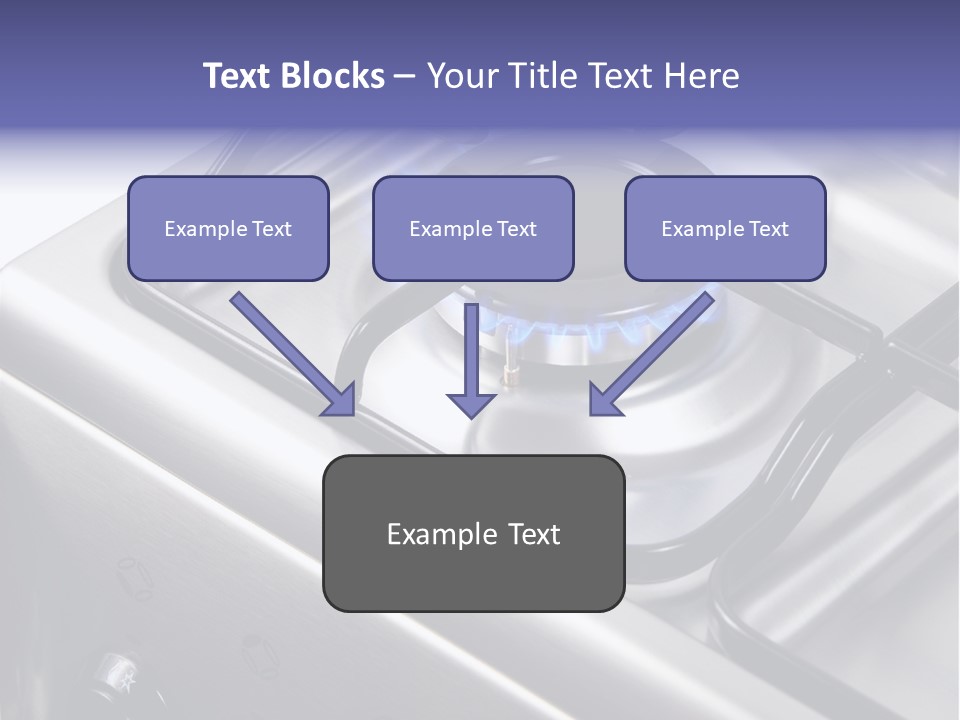 Text Blocks – Your Title Text Here

Example Text

Example Text

Example Text

Example Text